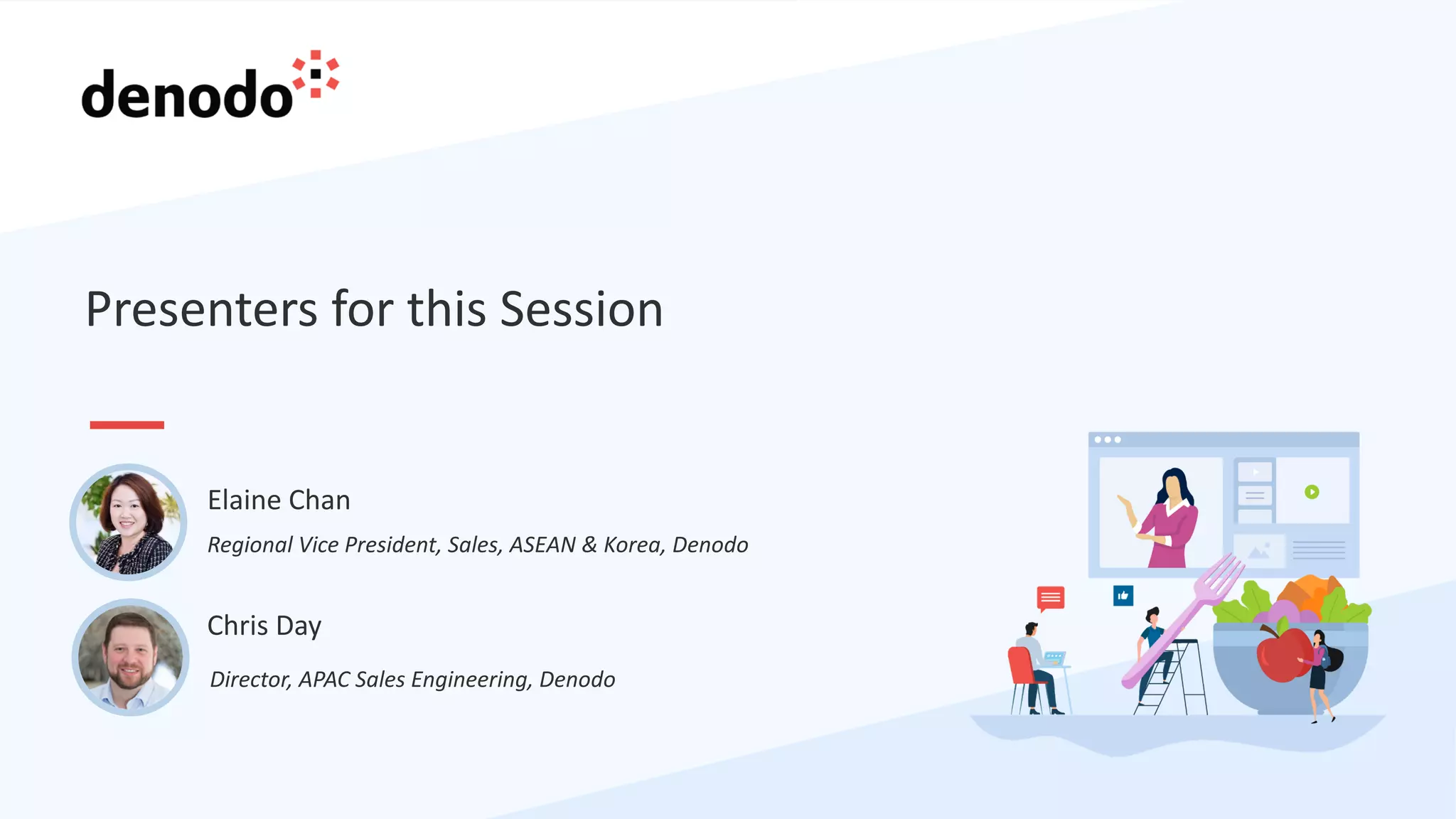 denodo

Presenters for this Session

Elaine Chan

Regional Vice President, Sales, ASEAN & Korea, Denodo

Chris Day

Director, APAC Sales Engineering, Denodo